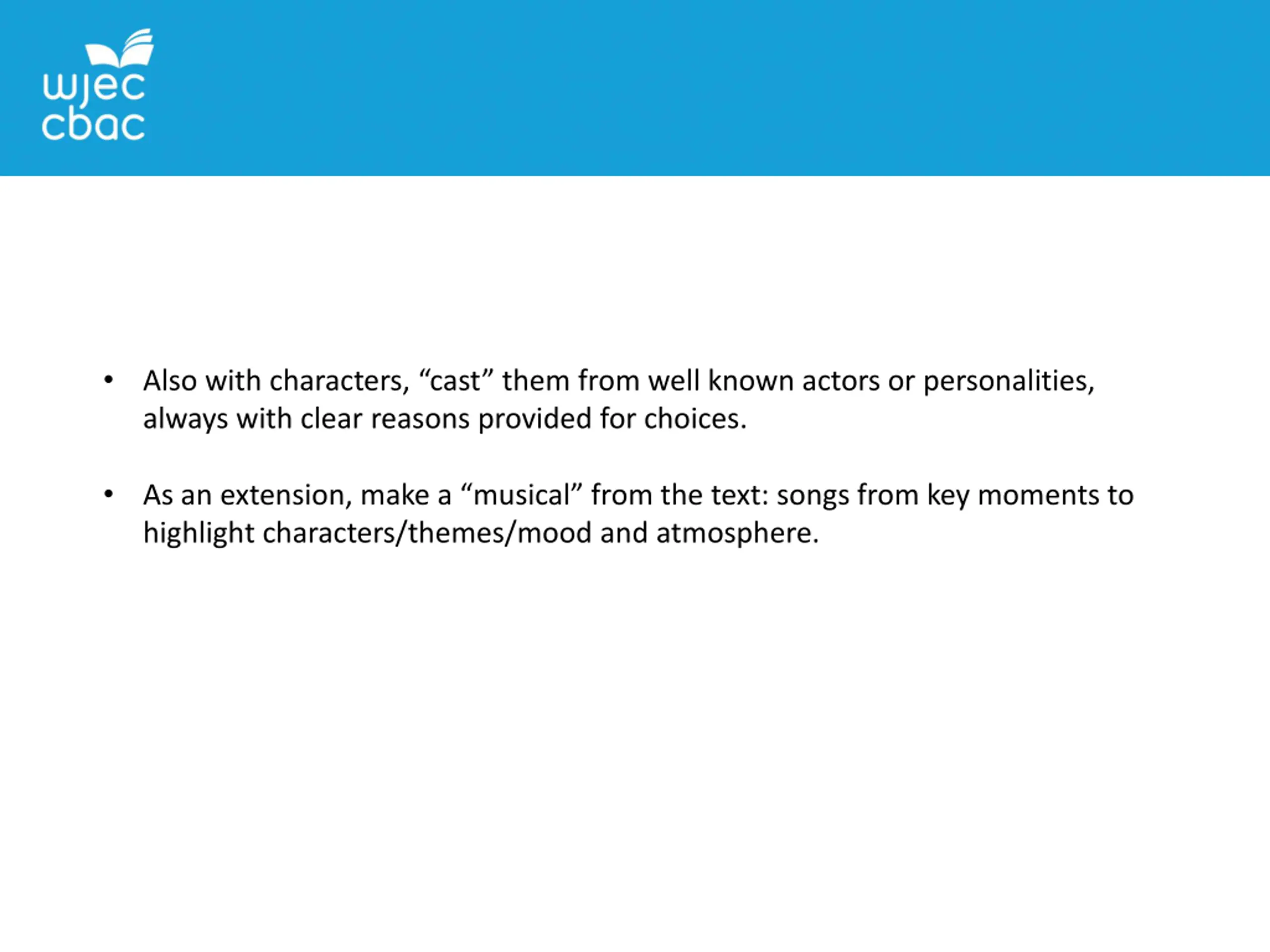 wjec
cbac

• Also with characters, “cast” them from well known actors or personalities, always with clear reasons provided for choices.

• As an extension, make a “musical” from the text: songs from key moments to highlight characters/themes/mood and atmosphere.